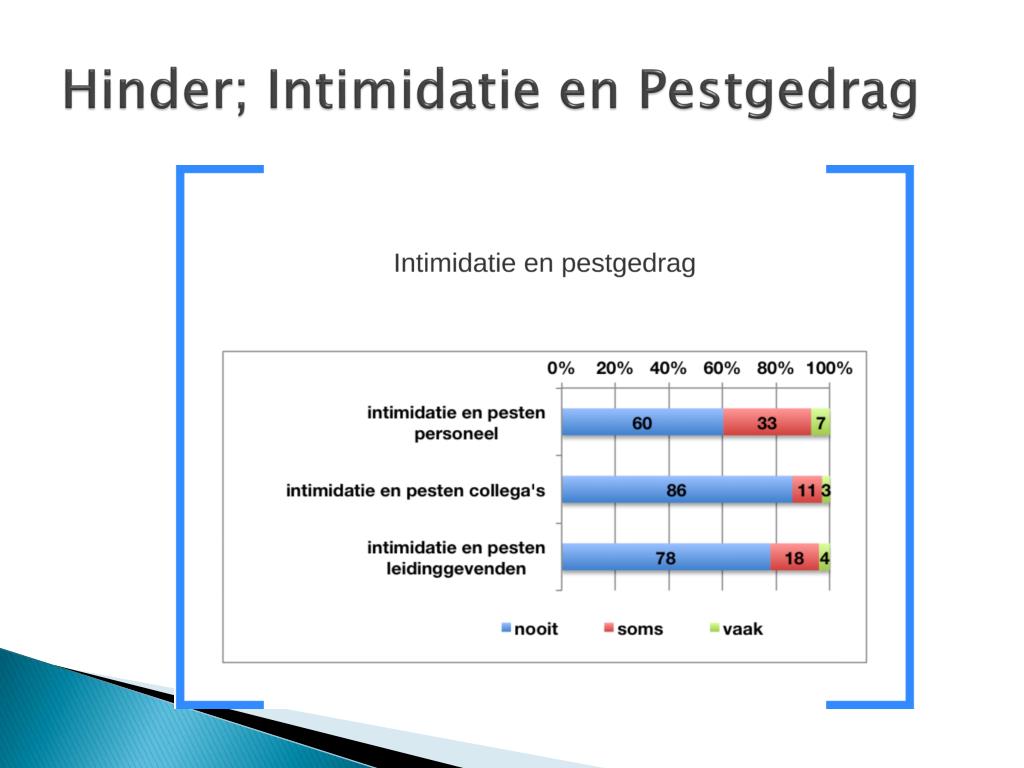 Hinder; Intimidatie en Pestgedrag

Intimidatie en pestgedrag

0% 20% 40% 60% 80% 100%

intimidatie en pesten personeel 60 33 7

intimidatie en pesten collega's 86 11 3

intimidatie en pesten leidinggevenden 78 18 4

nooit soms vaak